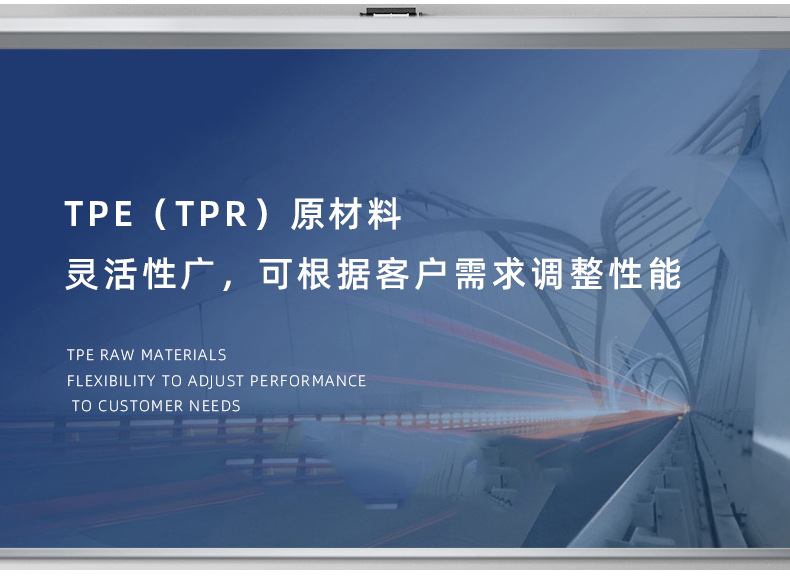 TPE（TPR）原材料

灵活性广，可根据客户需求调整性能

TPE RAW MATERIALS
FLEXIBILITY TO ADJUST PERFORMANCE
TO CUSTOMER NEEDS